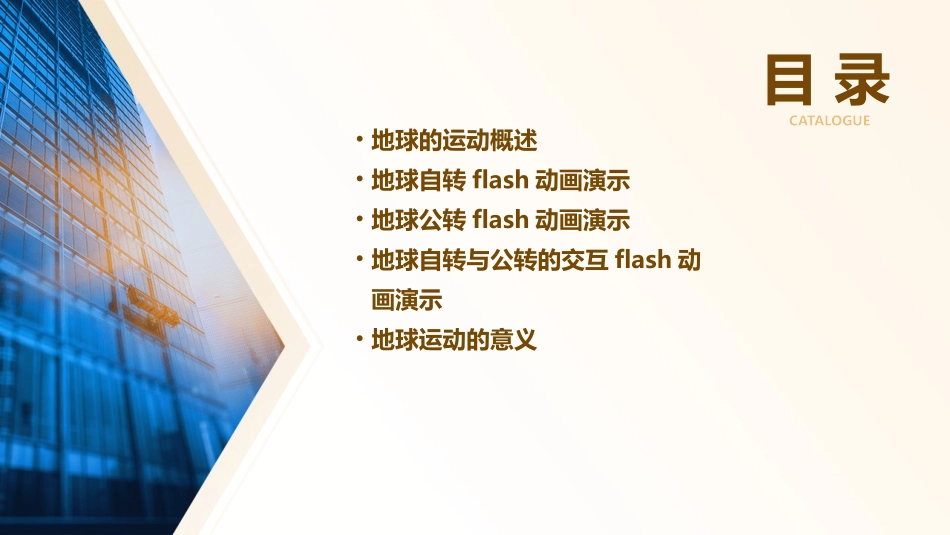 目录
CATALOGUE

• 地球的运动概述
• 地球自转 flash 动画演示
• 地球公转 flash 动画演示
• 地球自转与公转的交互 flash 动画演示
• 地球运动的意义